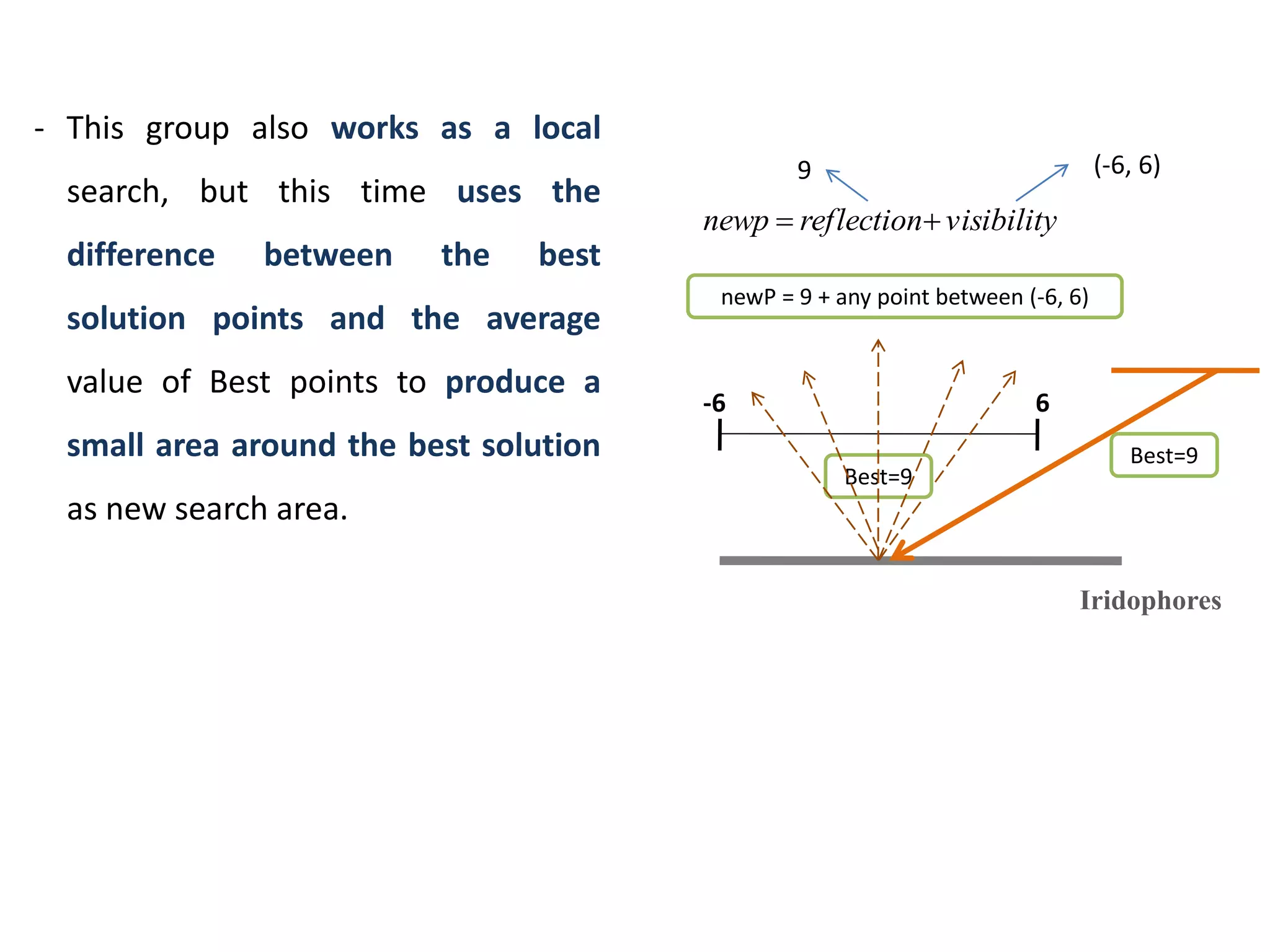 - This group also works as a local search, but this time uses the difference between the best solution points and the average value of Best points to produce a small area around the best solution as new search area.

9

(-6, 6)

$newp = reflection + visibility$

newP = 9 + any point between (-6, 6)

-6

6

Best=9

Best=9

Iridophores